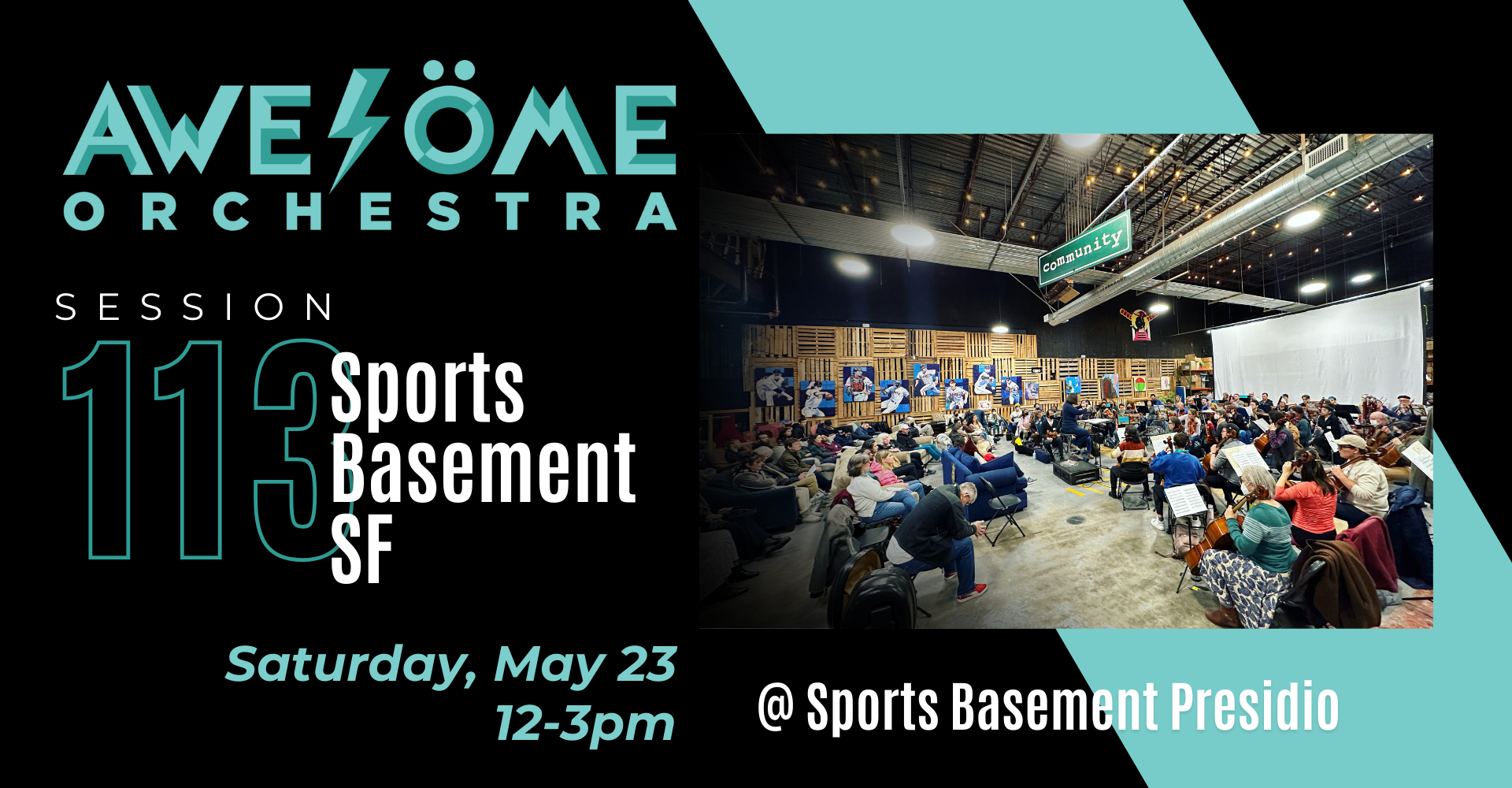 AWESÖME ORCHESTRA

SESSION 113

Sports Basement SF

Saturday, May 23
12-3pm

community

@ Sports Basement Presidio